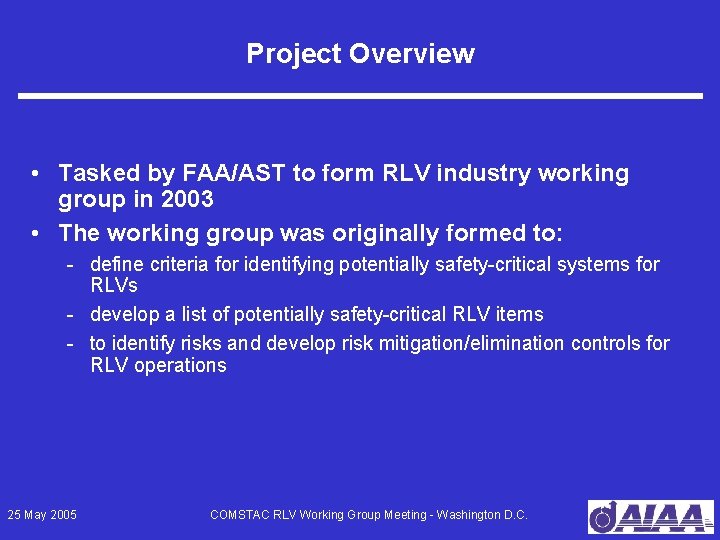 Project Overview

• Tasked by FAA/AST to form RLV industry working group in 2003

• The working group was originally formed to:

- define criteria for identifying potentially safety-critical systems for RLVs

- develop a list of potentially safety-critical RLV items

- to identify risks and develop risk mitigation/elimination controls for RLV operations

25 May 2005

COMSTAC RLV Working Group Meeting - Washington D.C.

AIAA